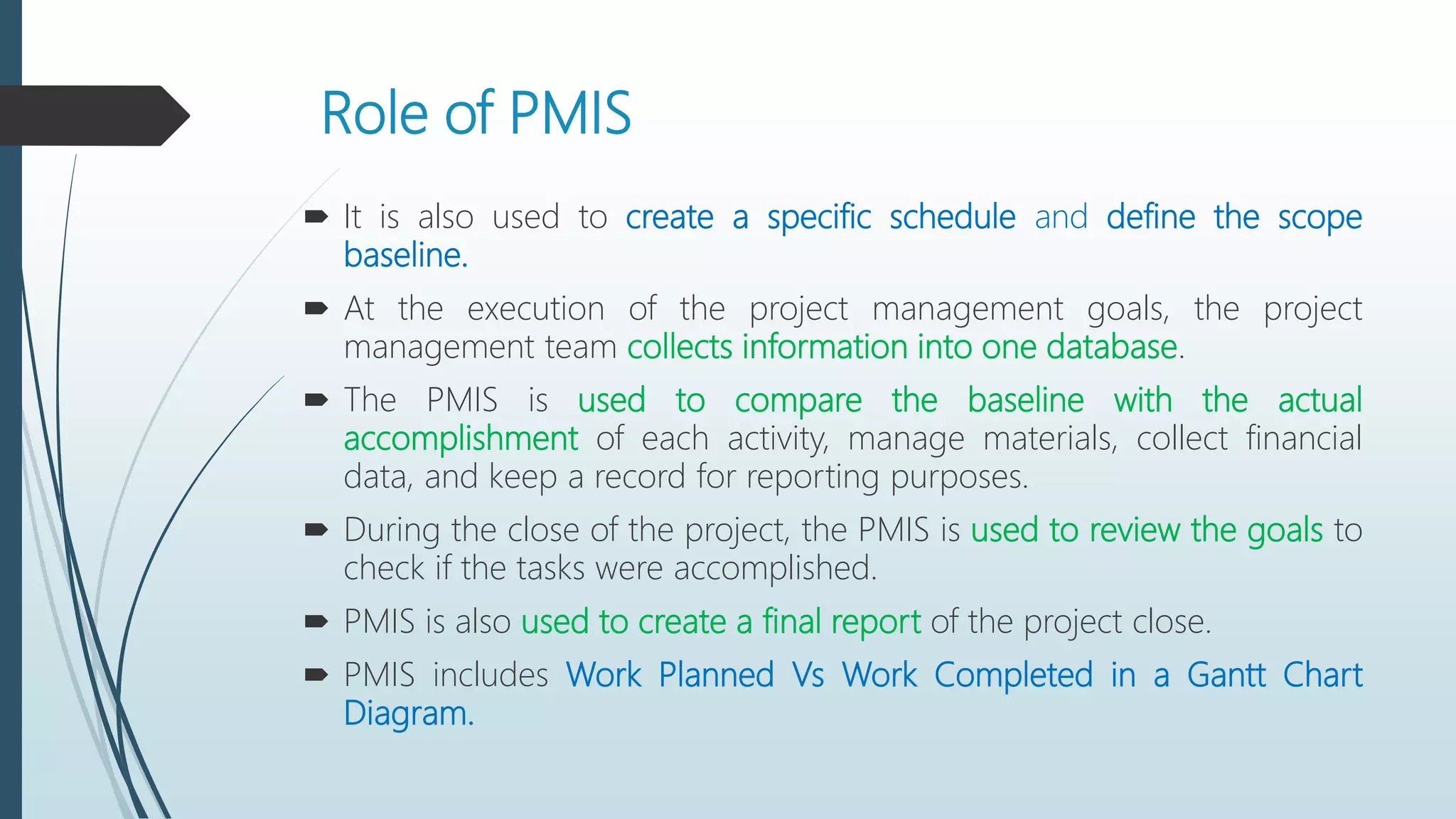 Role of PMIS

➨ It is also used to create a specific schedule and define the scope baseline.

➨ At the execution of the project management goals, the project management team collects information into one database.

➨ The PMIS is used to compare the baseline with the actual accomplishment of each activity, manage materials, collect financial data, and keep a record for reporting purposes.

➨ During the close of the project, the PMIS is used to review the goals to check if the tasks were accomplished.

➨ PMIS is also used to create a final report of the project close.

➨ PMIS includes Work Planned Vs Work Completed in a Gantt Chart Diagram.